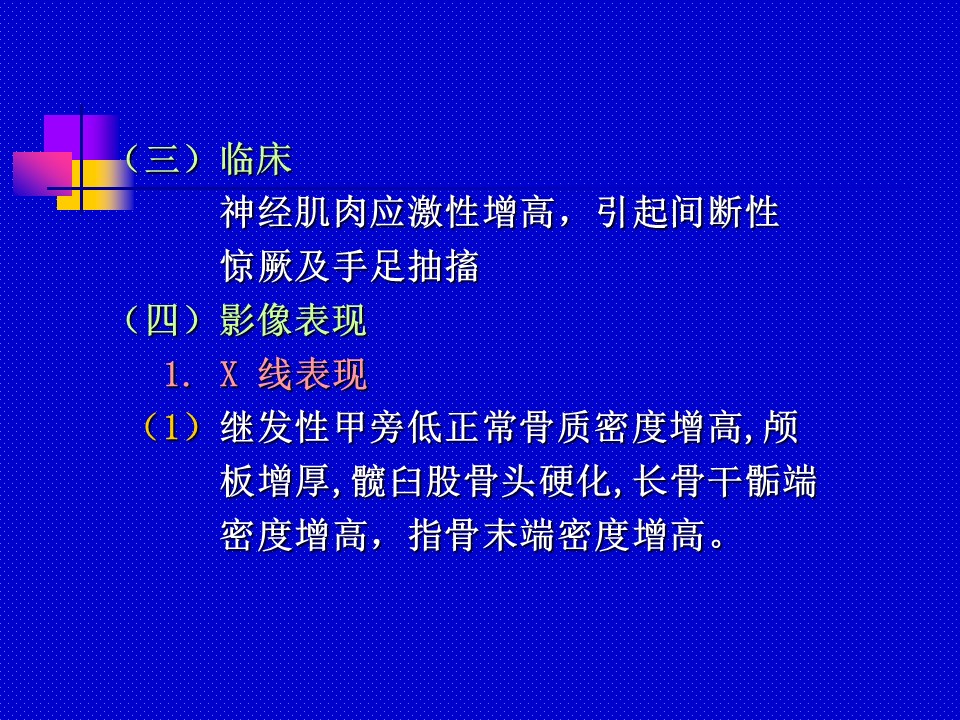 （三）临床

神经肌肉应激性增高，引起间断性惊厥及手足抽搐

（四）影像表现

1. X 线表现

（1）继发性甲旁低正常骨质密度增高,颅板增厚,髋臼股骨头硬化,长骨干骺端密度增高，指骨末端密度增高。